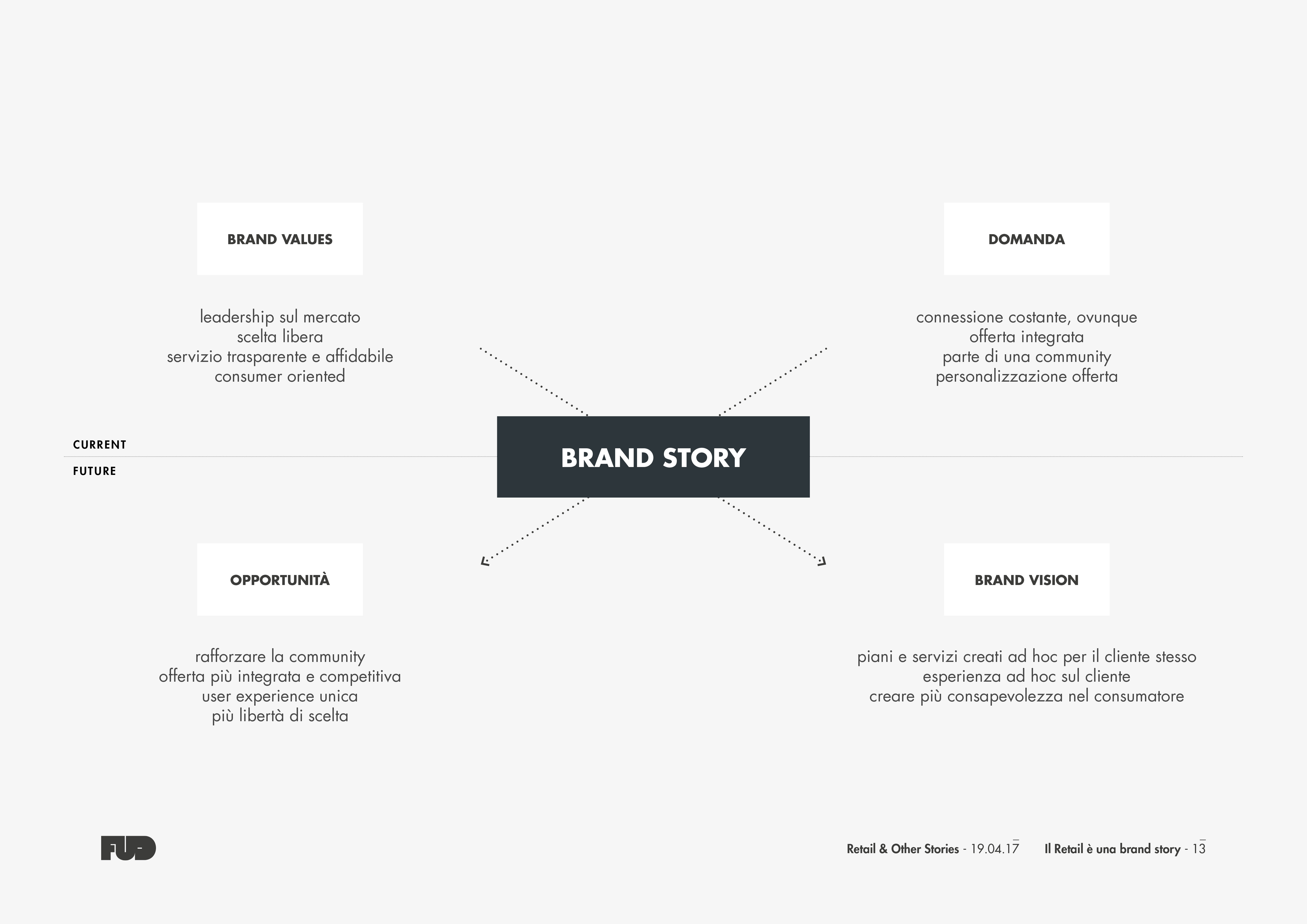 BRAND VALUES

leadership sul mercato
scelta libera
servizio trasparente e affidabile
consumer oriented

DOMANDA

connessione costante, ovunque
offerta integrata
parte di una community
personalizzazione offerta

CURRENT

FUTURE

BRAND STORY

OPPORTUNITÀ

rafforzare la community
offerta più integrata e competitiva
user experience unica
più libertà di scelta

BRAND VISION

piani e servizi creati ad hoc per il cliente stesso
esperienza ad hoc sul cliente
creare più consapevolezza nel consumatore

FUD

Retail & Other Stories - 19.04.17 Il Retail è una brand story - 13